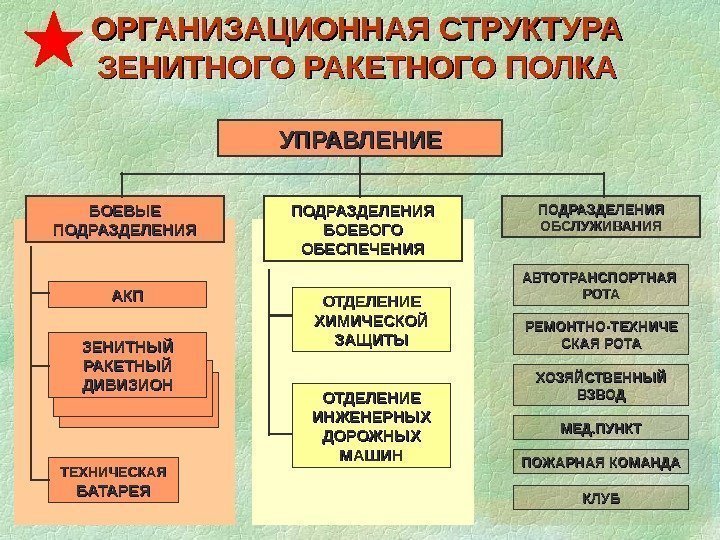 ОРГАНИЗАЦИОННАЯ СТРУКТУРА ЗЕНИТНОГО РАКЕТНОГО ПОЛКА

УПРАВЛЕНИЕ

БОЕВЫЕ ПОДРАЗДЕЛЕНИЯ

АКП

ЗЕНИТНЫЙ РАКЕТНЫЙ ДИВИЗИОН

ТЕХНИЧЕСКАЯ БАТАРЕЯ

ПОДРАЗДЕЛЕНИЯ БОЕВОГО ОБЕСПЕЧЕНИЯ

ОТДЕЛЕНИЕ ХИМИЧЕСКОЙ ЗАЩИТЫ

ОТДЕЛЕНИЕ ИНЖЕНЕРНЫХ ДОРОЖНЫХ МАШИН

ПОДРАЗДЕЛЕНИЯ ОБСЛУЖИВАНИЯ

АВТОТРАНСПОРТНАЯ РОТА

РЕМОНТНО-ТЕХНИЧЕСКАЯ РОТА

ХОЗЯЙСТВЕННЫЙ ВЗВОД

МЕД.ПУНКТ

ПОЖАРНАЯ КОМАНДА

КЛУБ